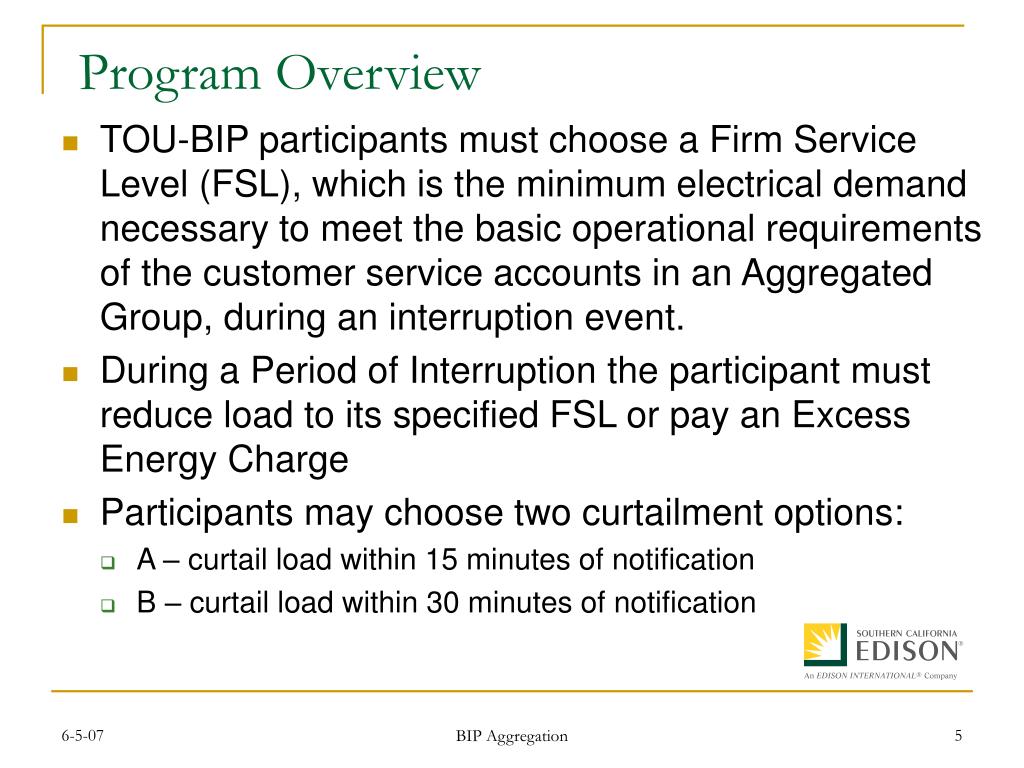 Program Overview

TOU-BIP participants must choose a Firm Service Level (FSL), which is the minimum electrical demand necessary to meet the basic operational requirements of the customer service accounts in an Aggregated Group, during an interruption event.

During a Period of Interruption the participant must reduce load to its specified FSL or pay an Excess Energy Charge

Participants may choose two curtailment options:

A – curtail load within 15 minutes of notification

B – curtail load within 30 minutes of notification

SOUTHERN CALIFORNIA EDISON®
An EDISON INTERNATIONAL® Company

6-5-07

BIP Aggregation

5